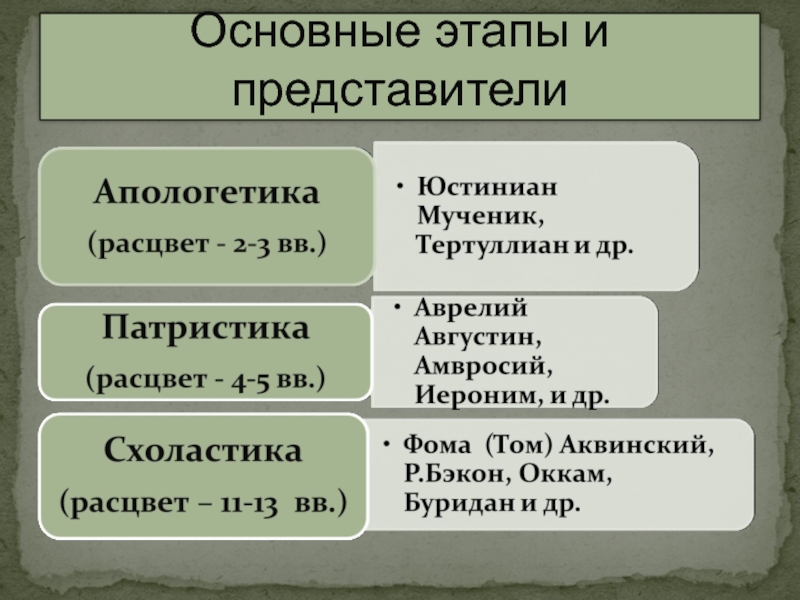 Основные этапы и представители

Апологетика
(расцвет - 2-3 вв.)

• Юстиниан Мученик, Тертуллиан и др.

Патристика
(расцвет - 4-5 вв.)

• Аврелий Августин, Амвросий, Иероним, и др.

Схоластика
(расцвет – 11-13 вв.)

• Фома (Том) Аквинский, Р.Бэкон, Оккам, Буридан и др.